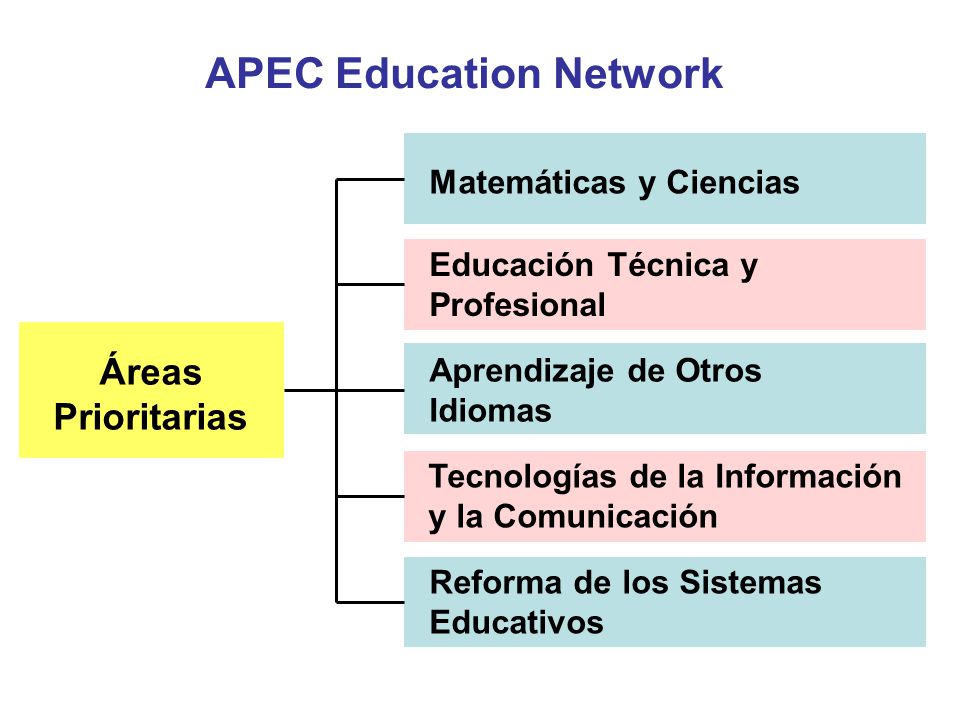 APEC Education Network

Áreas Prioritarias

Matemáticas y Ciencias

Educación Técnica y Profesional

Aprendizaje de Otros Idiomas

Tecnologías de la Información y la Comunicación

Reforma de los Sistemas Educativos